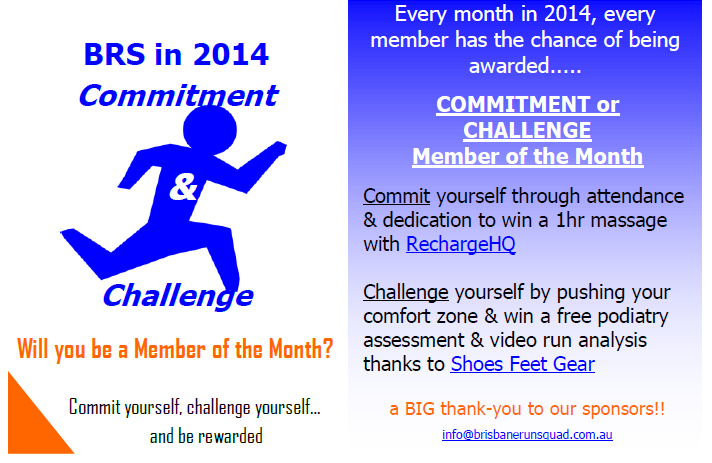 BRS in 2014
Commitment
&
Challenge

Will you be a Member of the Month?

Commit yourself, challenge yourself... and be rewarded

Every month in 2014, every member has the chance of being awarded.....

COMMITMENT or CHALLENGE
Member of the Month

Commit yourself through attendance & dedication to win a 1hr massage with RechargeHQ

Challenge yourself by pushing your comfort zone & win a free podiatry assessment & video run analysis thanks to Shoes Feet Gear

a BIG thank-you to our sponsors!!

info@brisbanerunsquad.com.au